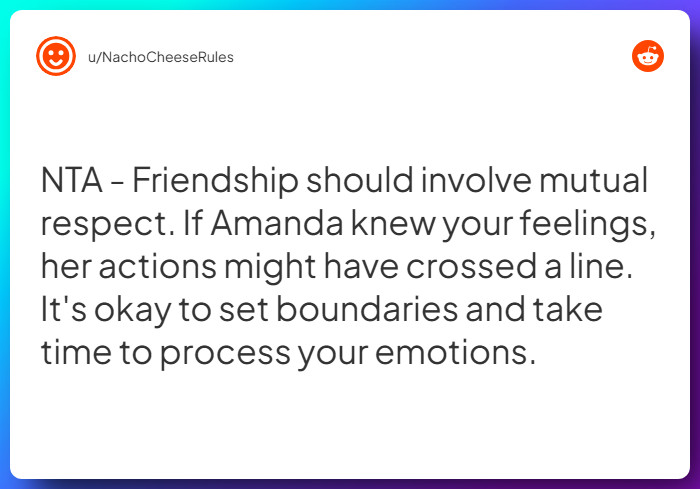 u/NachoCheeseRules

NTA - Friendship should involve mutual respect. If Amanda knew your feelings, her actions might have crossed a line. It's okay to set boundaries and take time to process your emotions.